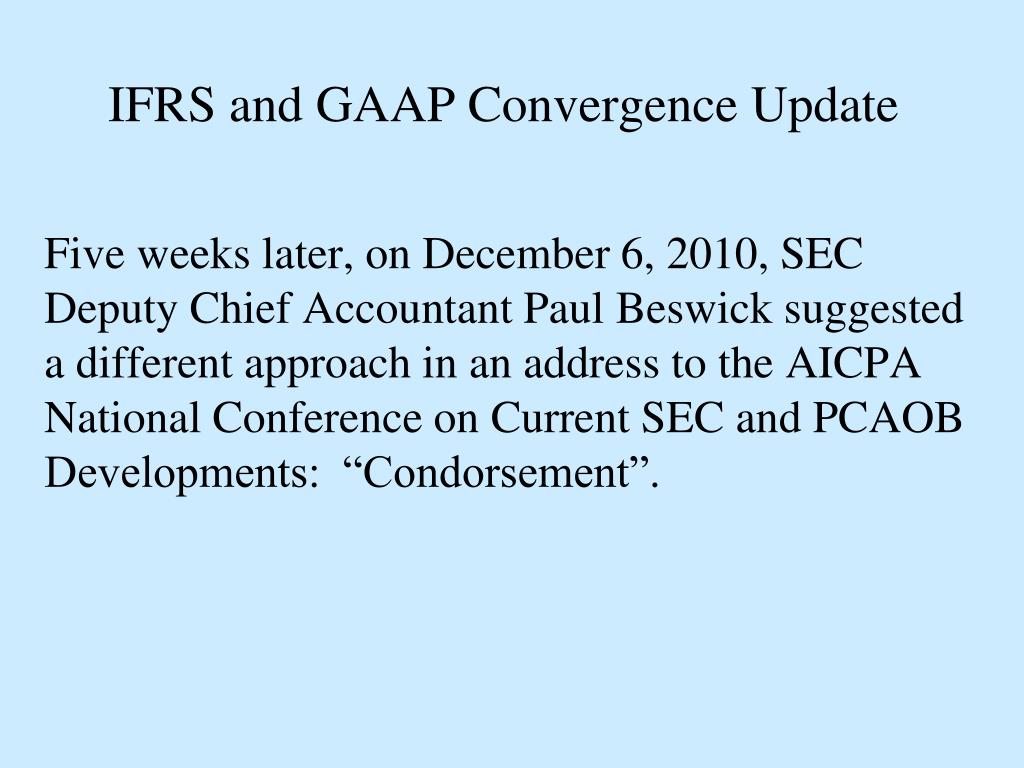 IFRS and GAAP Convergence Update

Five weeks later, on December 6, 2010, SEC Deputy Chief Accountant Paul Beswick suggested a different approach in an address to the AICPA National Conference on Current SEC and PCAOB Developments: “Condorsement”.